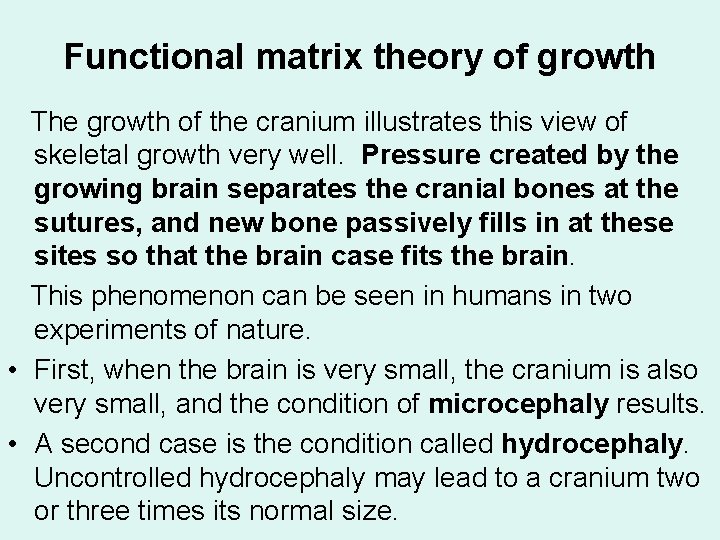 Functional matrix theory of growth

The growth of the cranium illustrates this view of skeletal growth very well. Pressure created by the growing brain separates the cranial bones at the sutures, and new bone passively fills in at these sites so that the brain case fits the brain.

This phenomenon can be seen in humans in two experiments of nature.

• First, when the brain is very small, the cranium is also very small, and the condition of microcephaly results.

• A second case is the condition called hydrocephaly. Uncontrolled hydrocephaly may lead to a cranium two or three times its normal size.